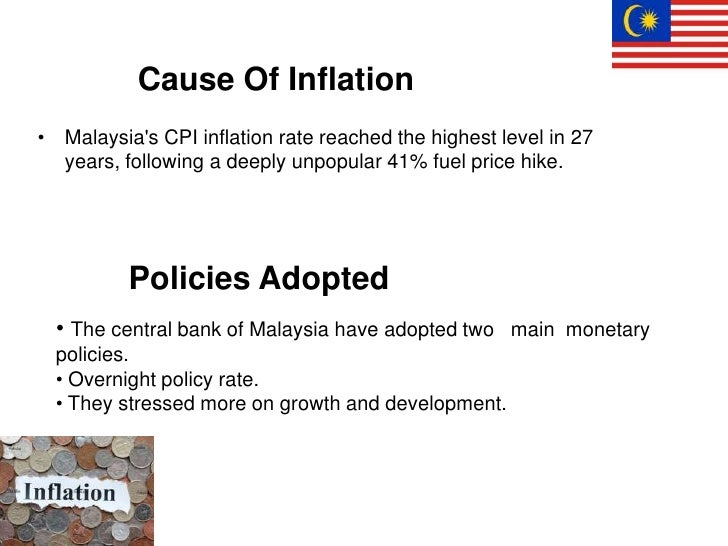 Cause Of Inflation

• Malaysia's CPI inflation rate reached the highest level in 27 years, following a deeply unpopular 41% fuel price hike.

Policies Adopted

• The central bank of Malaysia have adopted two main monetary policies.
• Overnight policy rate.
• They stressed more on growth and development.

Inflation